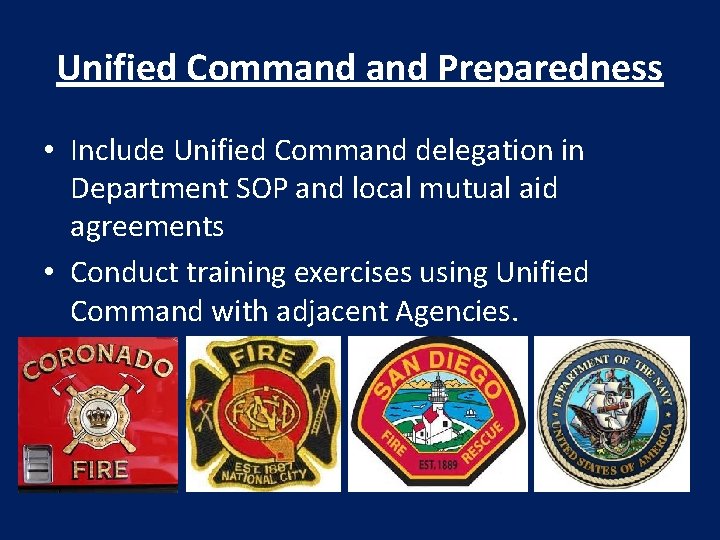 Unified Command and Preparedness

• Include Unified Command delegation in Department SOP and local mutual aid agreements

• Conduct training exercises using Unified Command with adjacent Agencies.

CORONADO
FIRE

FIRE
NCFD
EST. 1887
NATIONAL CITY

SAN DIEGO
FIRE RESCUE
EST. 1889

DEPARTMENT OF THE NAVY
UNITED STATES OF AMERICA